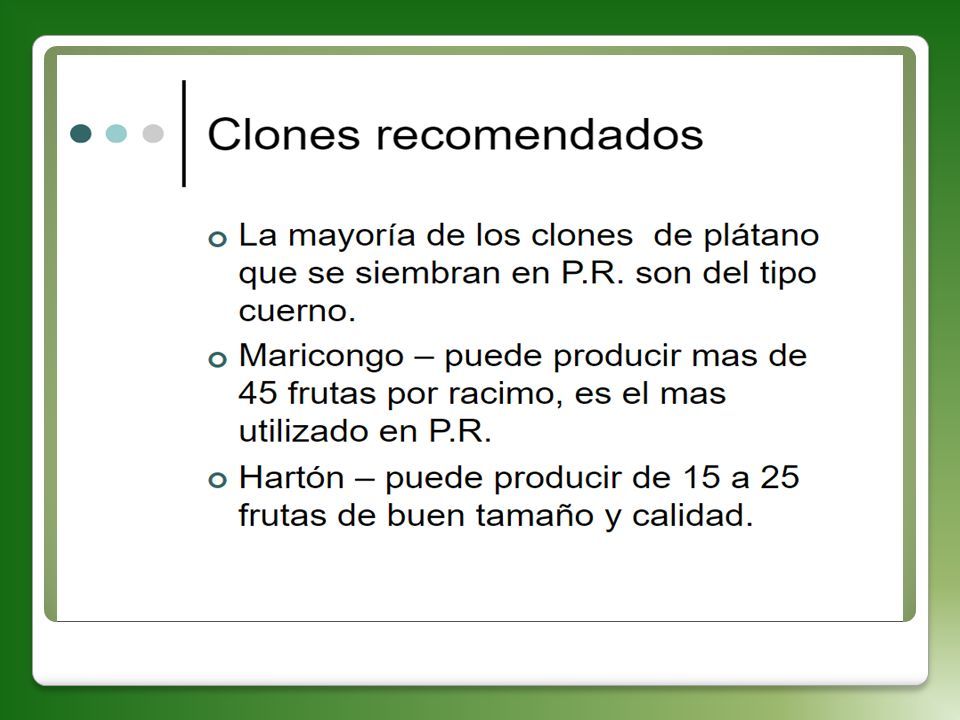 Clones recomendados

La mayoría de los clones de plátano que se siembran en P.R. son del tipo cuerno.

Maricongo – puede producir mas de 45 frutas por racimo, es el mas utilizado en P.R.

Hartón – puede producir de 15 a 25 frutas de buen tamaño y calidad.